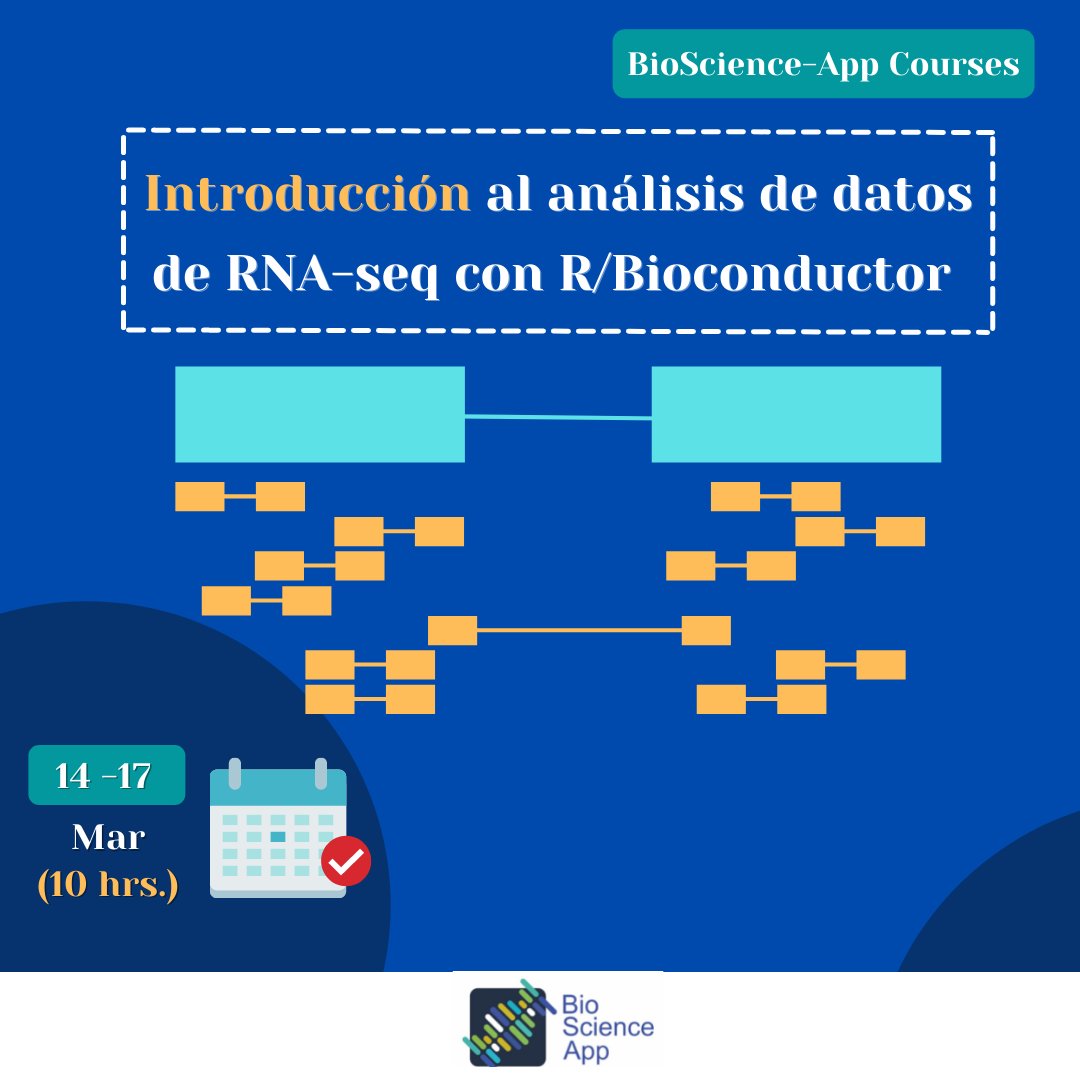 BioScience-App Courses

Introducción al análisis de datos de RNA-seq con R/Bioconductor

14 -17

Mar
(10 hrs.)

Bio
Science
App